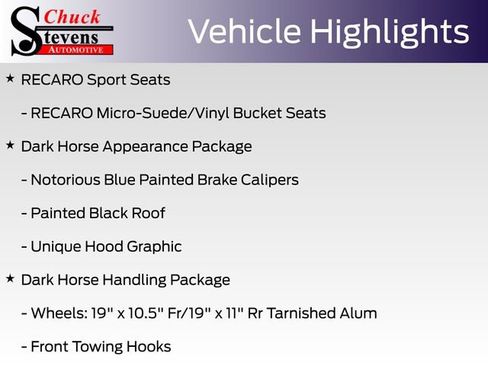 Chuck Stevens AUTOMOTIVE

Vehicle Highlights

★ RECARO Sport Seats

- RECARO Micro-Suede/Vinyl Bucket Seats

★ Dark Horse Appearance Package

- Notorious Blue Painted Brake Calipers

- Painted Black Roof

- Unique Hood Graphic

★ Dark Horse Handling Package

- Wheels: 19" x 10.5" Fr/19" x 11" Rr Tarnished Alum

- Front Towing Hooks